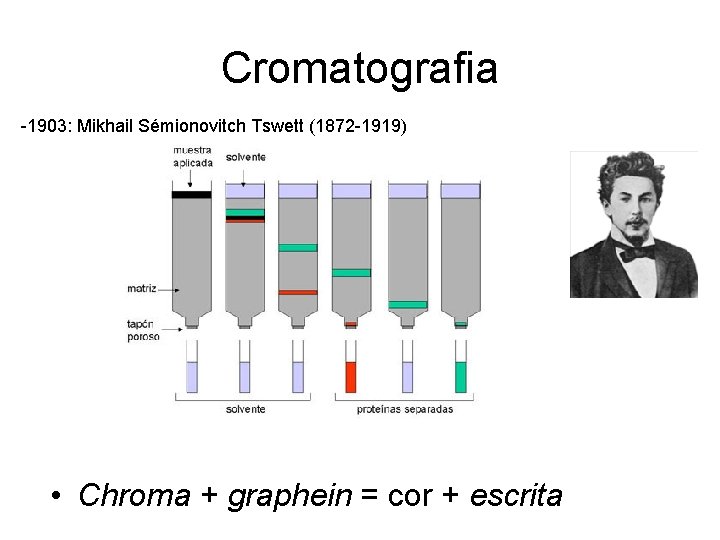 Cromatografia

-1903: Mikhail Sémionovitch Tswett (1872-1919)

muestra aplicada

solvente

matriz

tapón poroso

solvente

proteínas separadas

• Chroma + graphein = cor + escrita